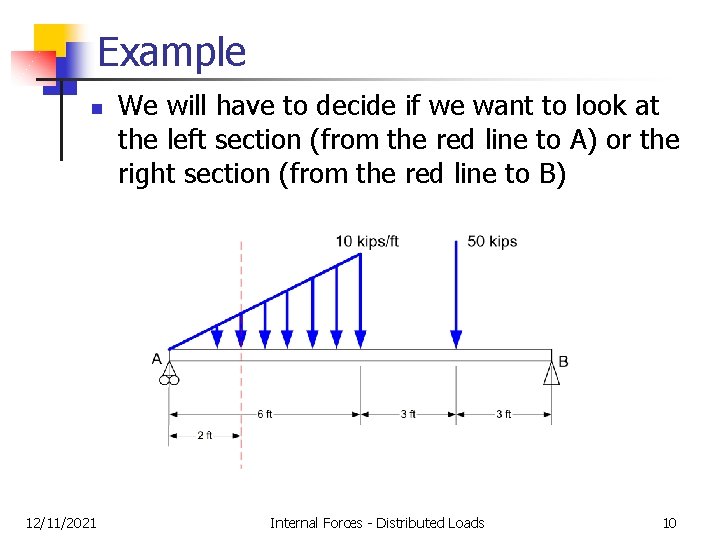 Example

We will have to decide if we want to look at the left section (from the red line to A) or the right section (from the red line to B)

10 kips/ft
50 kips
A
B
6 ft
3 ft
3 ft
2 ft

12/11/2021
Internal Forces - Distributed Loads
10